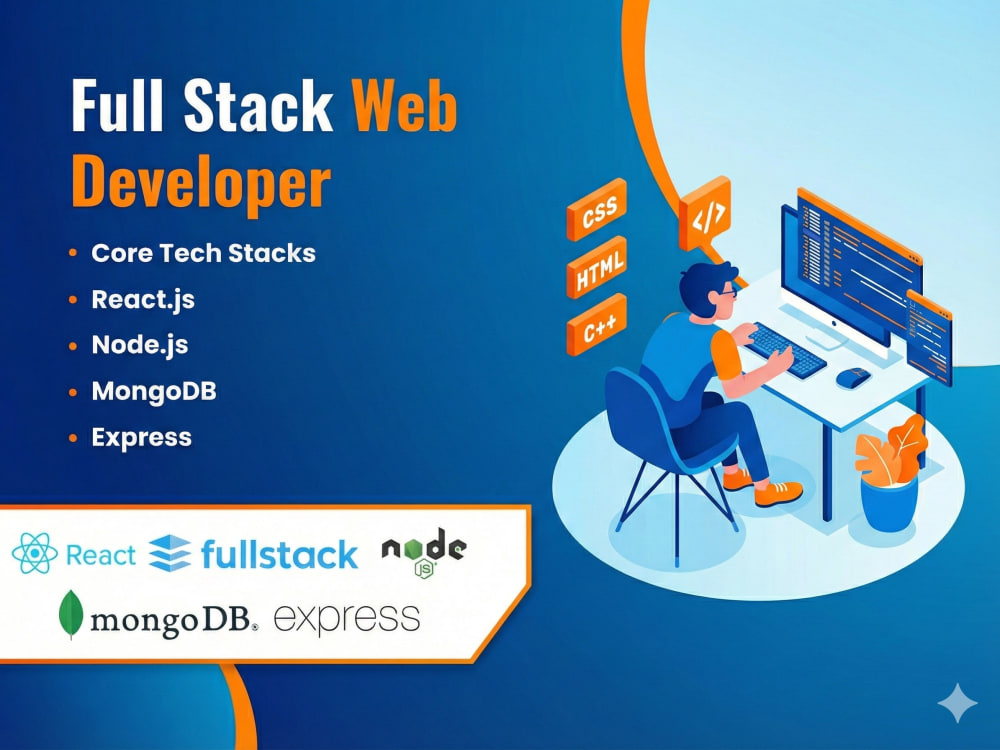 Full Stack Web Developer

• Core Tech Stacks
• React.js
• Node.js
• MongoDB
• Express

CSS
HTML
C++
</>

React fullstack node JS
mongoDB. express